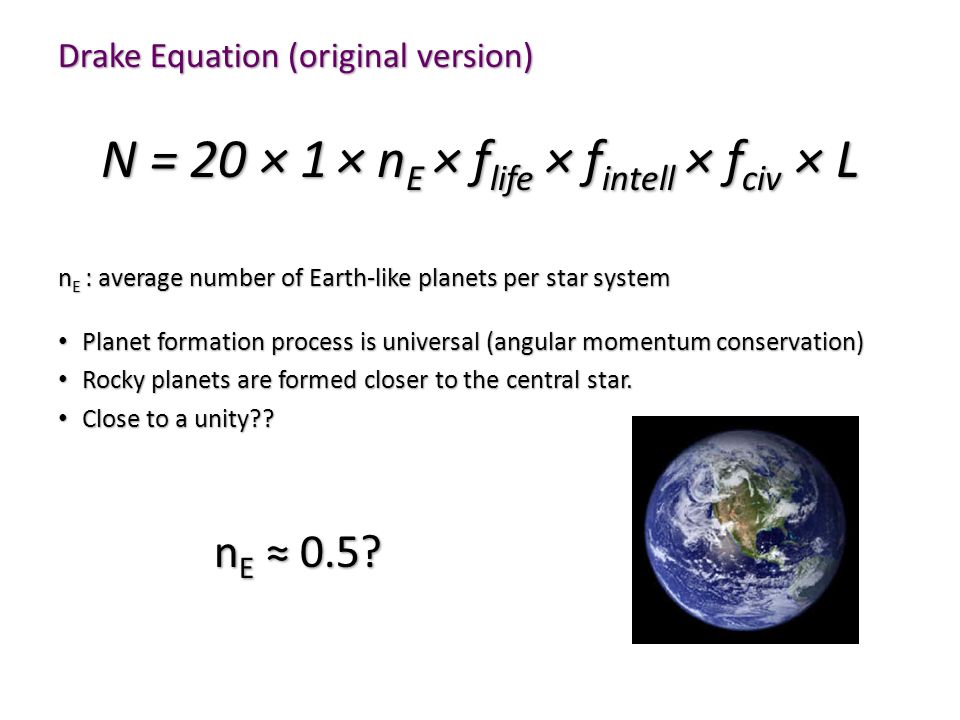 Drake Equation (original version)

$N = 20 \times 1 \times n_E \times f_{life} \times f_{intell} \times f_{civ} \times L$

$n_E$ : average number of Earth-like planets per star system

• Planet formation process is universal (angular momentum conservation)
• Rocky planets are formed closer to the central star.
• Close to a unity??

$n_E \approx 0.5$?